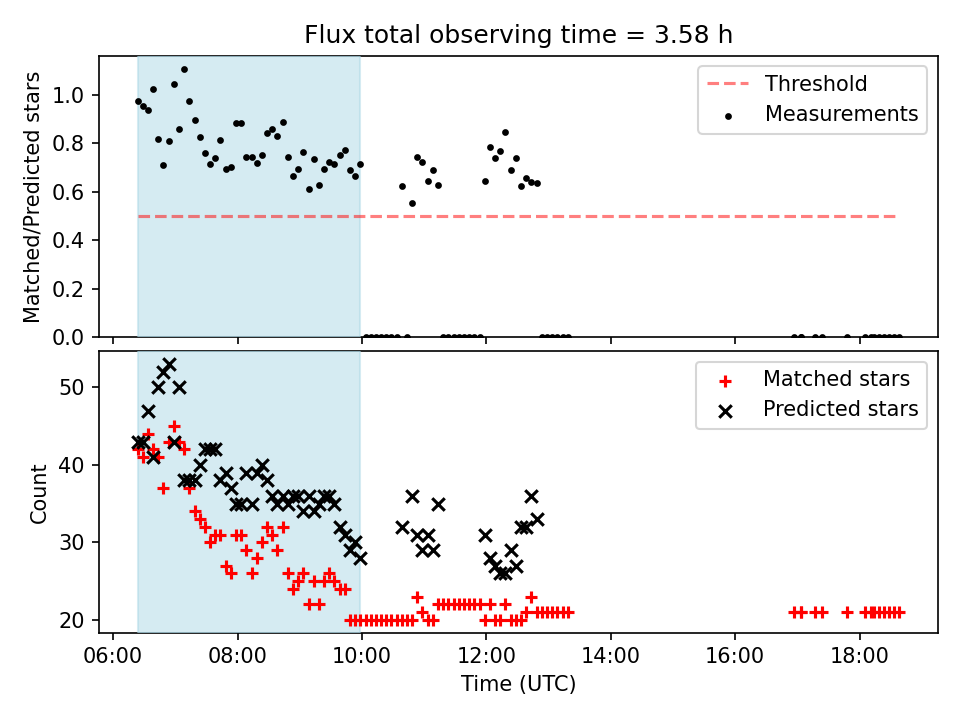 Flux total observing time = 3.58 h

Matched/Predicted stars

1.0
0.8
0.6
0.4
0.2
0.0

Threshold
Measurements

Count

50
40
30
20

Matched stars
Predicted stars

06:00
08:00
10:00
12:00
14:00
16:00
18:00

Time (UTC)